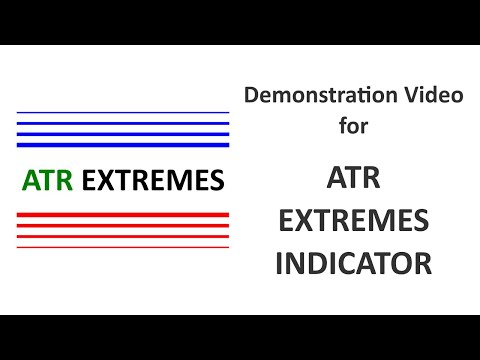 ATR EXTREMES

Demonstration Video for

ATR EXTREMES INDICATOR